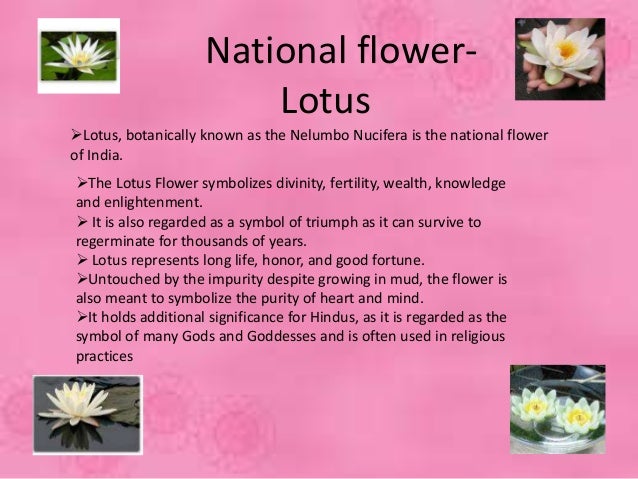 National flower-
Lotus

➢Lotus, botanically known as the Nelumbo Nucifera is the national flower of India.

➢The Lotus Flower symbolizes divinity, fertility, wealth, knowledge and enlightenment.
➢ It is also regarded as a symbol of triumph as it can survive to regerminate for thousands of years.
➢ Lotus represents long life, honor, and good fortune.
➢Untouched by the impurity despite growing in mud, the flower is also meant to symbolize the purity of heart and mind.
➢It holds additional significance for Hindus, as it is regarded as the symbol of many Gods and Goddesses and is often used in religious practices